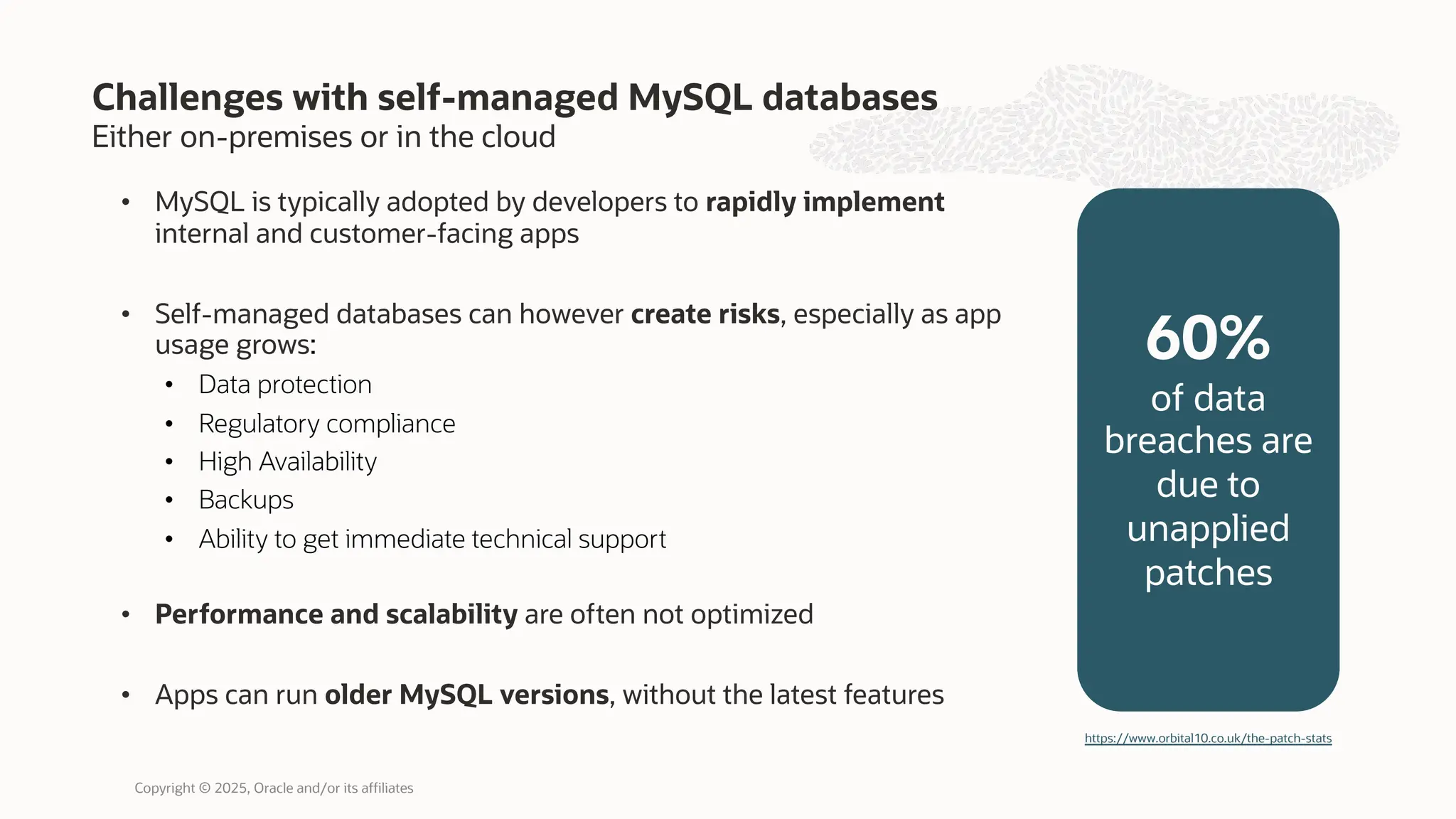 Challenges with self-managed MySQL databases
Either on-premises or in the cloud

• MySQL is typically adopted by developers to rapidly implement internal and customer-facing apps

• Self-managed databases can however create risks, especially as app usage grows:
  • Data protection
  • Regulatory compliance
  • High Availability
  • Backups
  • Ability to get immediate technical support

• Performance and scalability are often not optimized

• Apps can run older MySQL versions, without the latest features

60%
of data breaches are due to unapplied patches

https://www.orbital10.co.uk/the-patch-stats

Copyright © 2025, Oracle and/or its affiliates